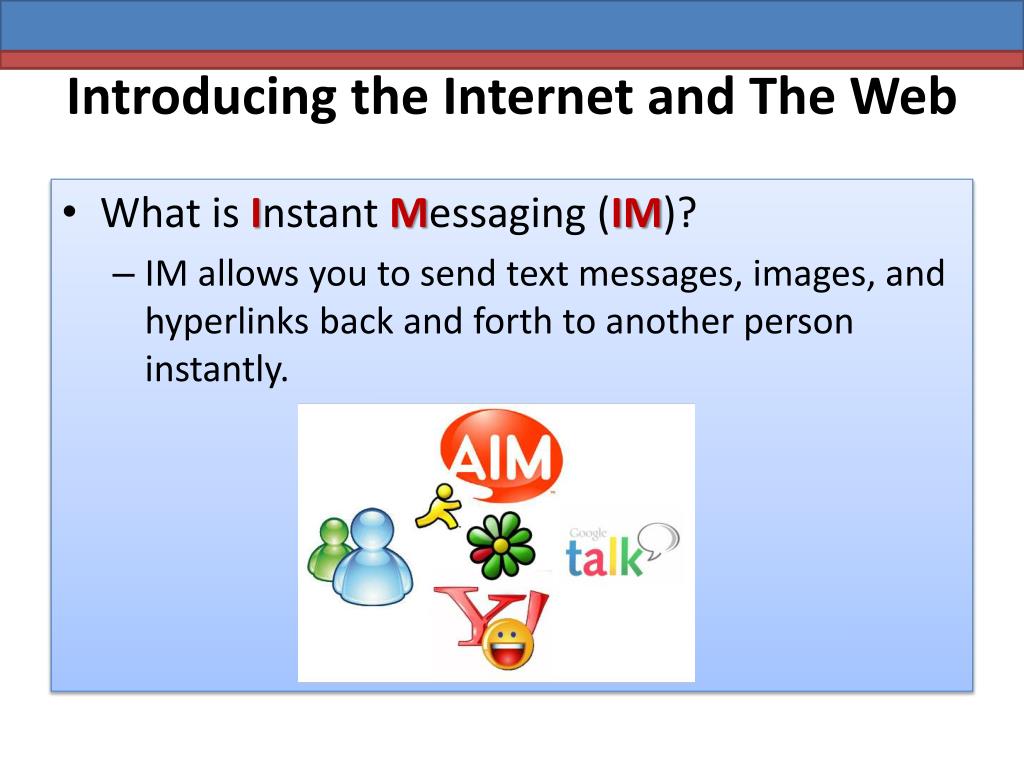 Introducing the Internet and The Web

• What is Instant Messaging (IM)?
– IM allows you to send text messages, images, and hyperlinks back and forth to another person instantly.

AIM

Google talk

Y!